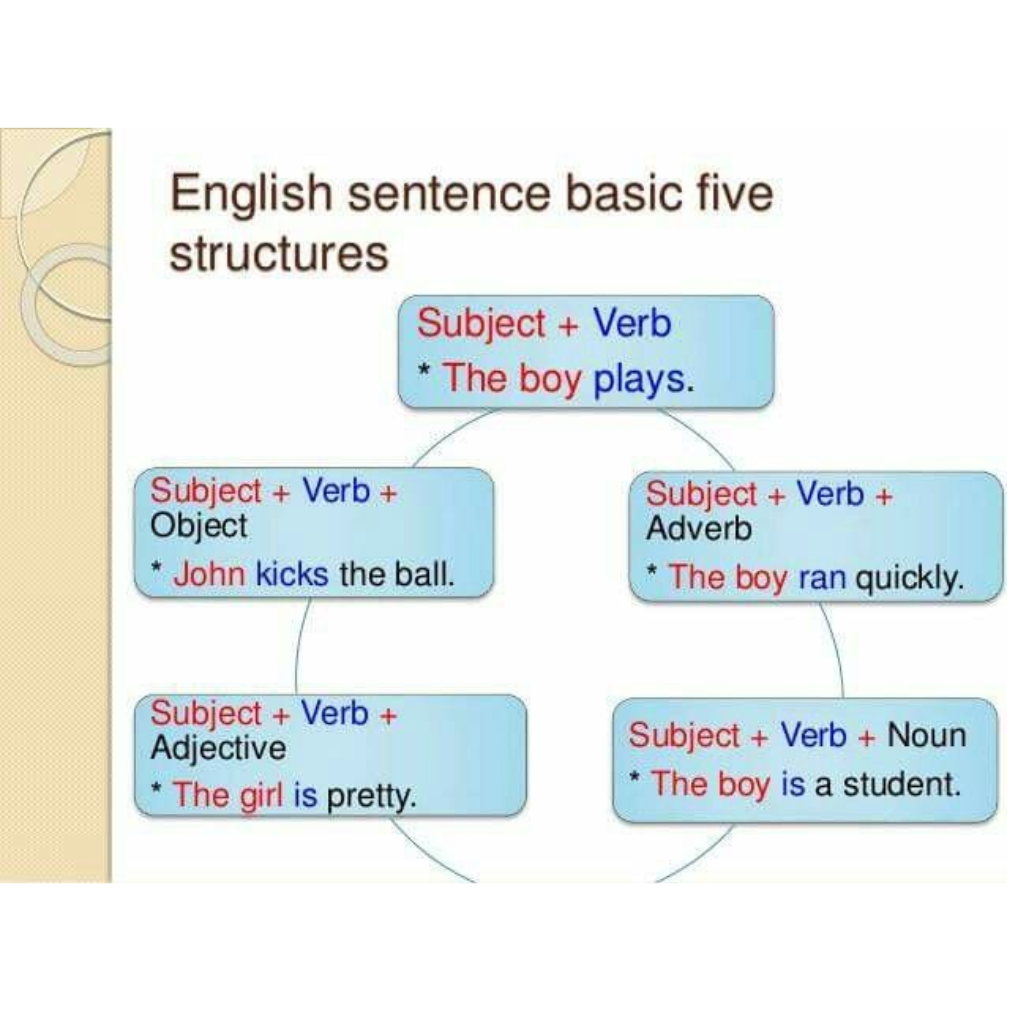 English sentence basic five structures

Subject + Verb
* The boy plays.

Subject + Verb + Object
* John kicks the ball.

Subject + Verb + Adverb
* The boy ran quickly.

Subject + Verb + Adjective
* The girl is pretty.

Subject + Verb + Noun
* The boy is a student.